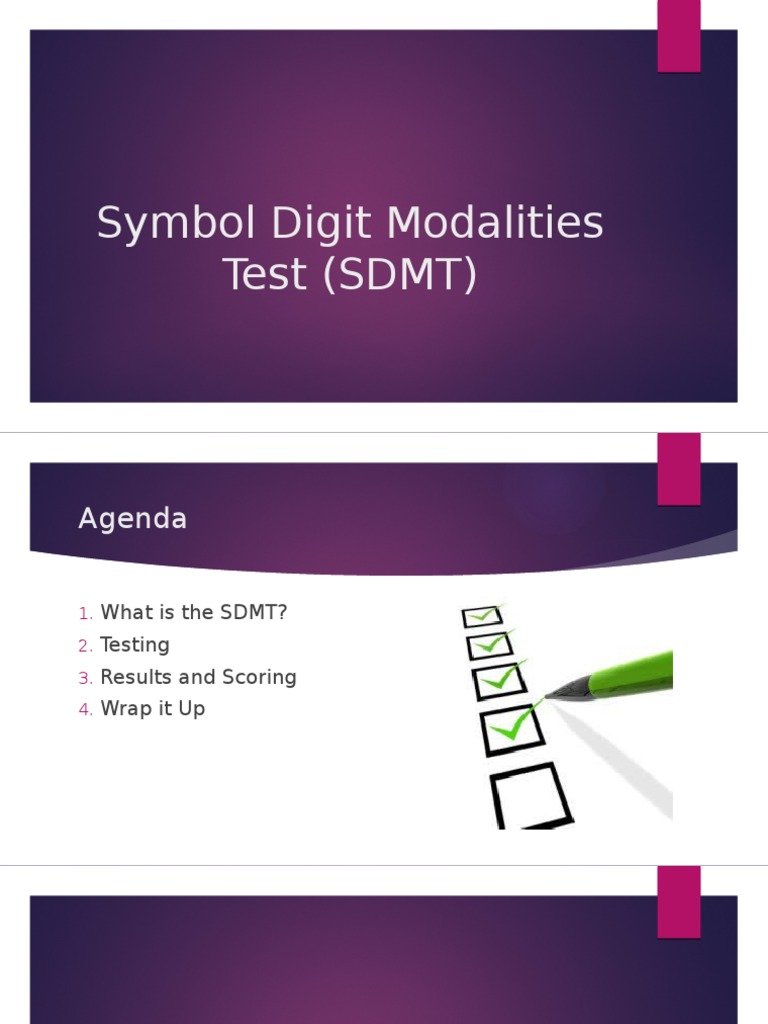 Symbol Digit Modalities Test (SDMT)

Agenda

1. What is the SDMT?
2. Testing
3. Results and Scoring
4. Wrap it Up